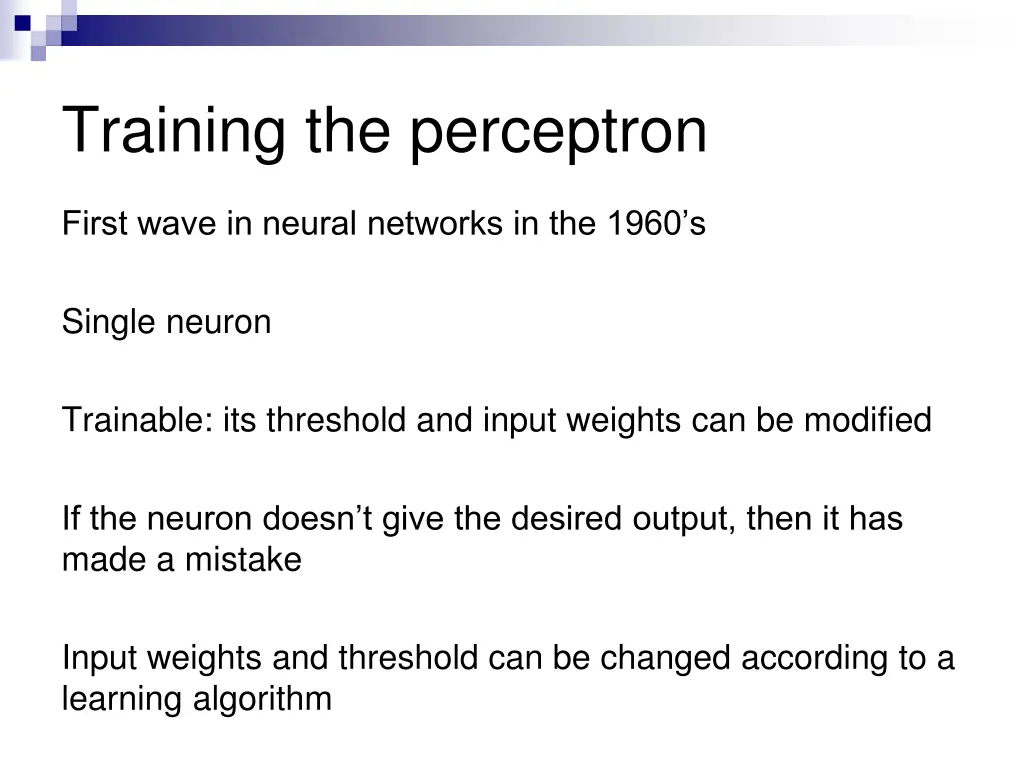 Training the perceptron

First wave in neural networks in the 1960’s

Single neuron

Trainable: its threshold and input weights can be modified

If the neuron doesn’t give the desired output, then it has made a mistake

Input weights and threshold can be changed according to a learning algorithm